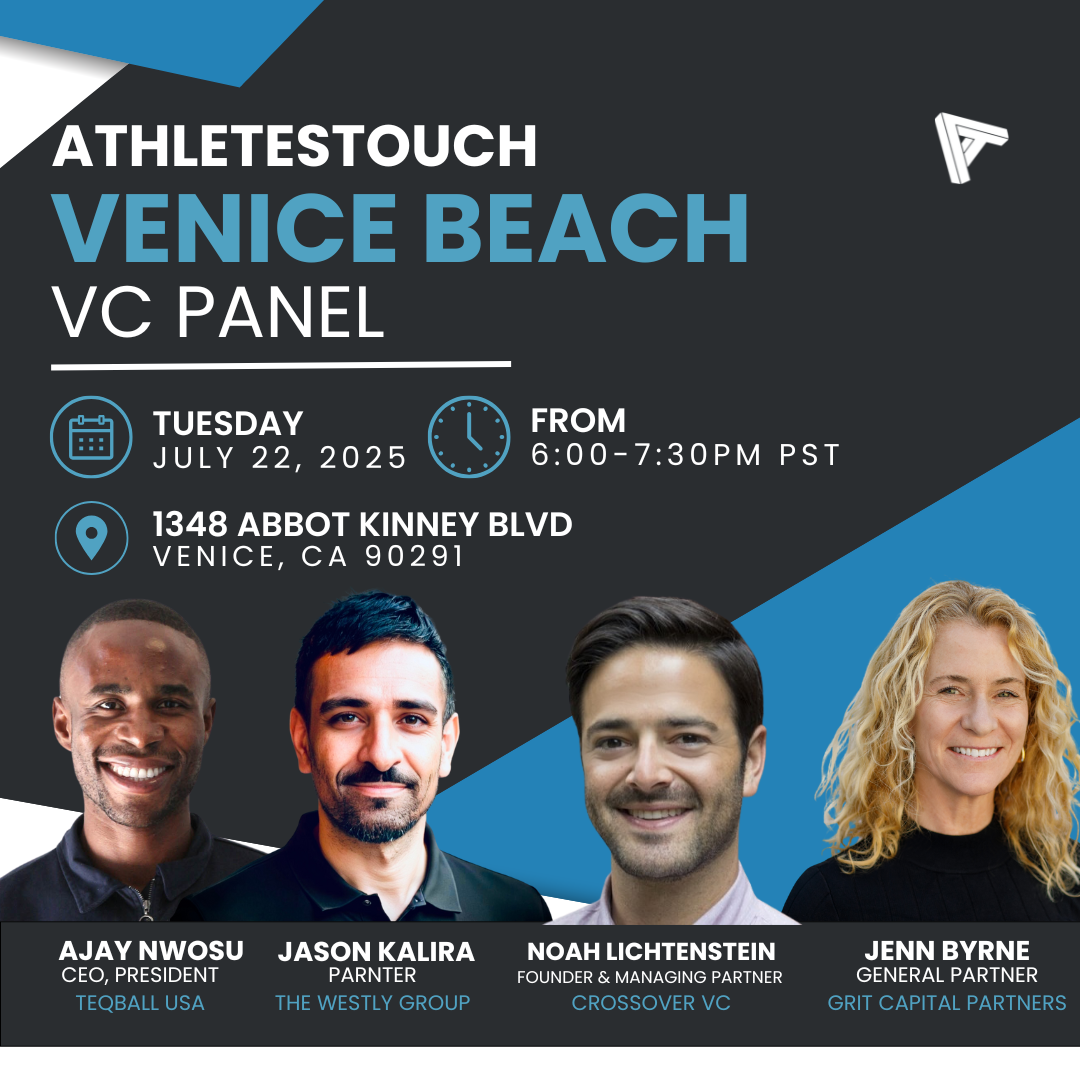 ATHLETESTOUCH
VENICE BEACH
VC PANEL

TUESDAY
JULY 22, 2025

FROM
6:00-7:30PM PST

1348 ABBOT KINNEY BLVD
VENICE, CA 90291

AJAY NWOSU
CEO, PRESIDENT
TEQBALL USA

JASON KALIRA
PARNTER
THE WESTLY GROUP

NOAH LICHTENSTEIN
FOUNDER & MANAGING PARTNER
CROSSOVER VC

JENN BYRNE
GENERAL PARTNER
GRIT CAPITAL PARTNERS